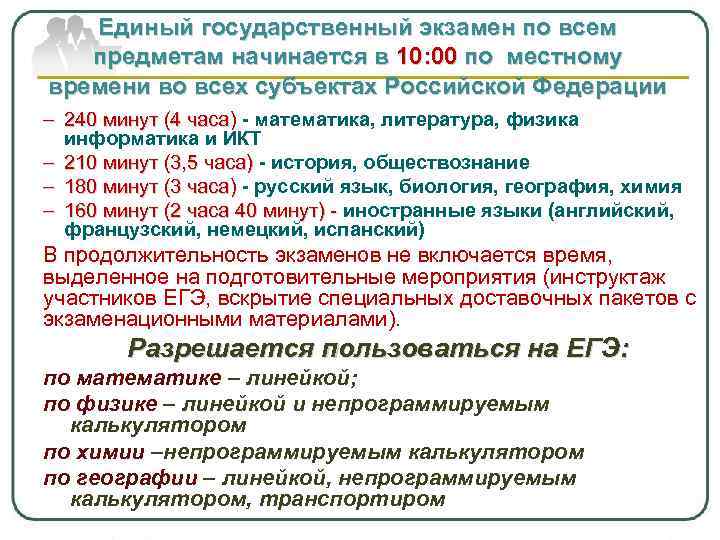 Единый государственный экзамен по всем предметам начинается в 10:00 по местному времени во всех субъектах Российской Федерации

– 240 минут (4 часа) - математика, литература, физика информатика и ИКТ
– 210 минут (3,5 часа) - история, обществознание
– 180 минут (3 часа) - русский язык, биология, география, химия
– 160 минут (2 часа 40 минут) - иностранные языки (английский, французский, немецкий, испанский)

В продолжительность экзаменов не включается время, выделенное на подготовительные мероприятия (инструктаж участников ЕГЭ, вскрытие специальных доставочных пакетов с экзаменационными материалами).

Разрешается пользоваться на ЕГЭ:

по математике – линейкой;
по физике – линейкой и непрограммируемым калькулятором
по химии –непрограммируемым калькулятором
по географии – линейкой, непрограммируемым калькулятором, транспортиром